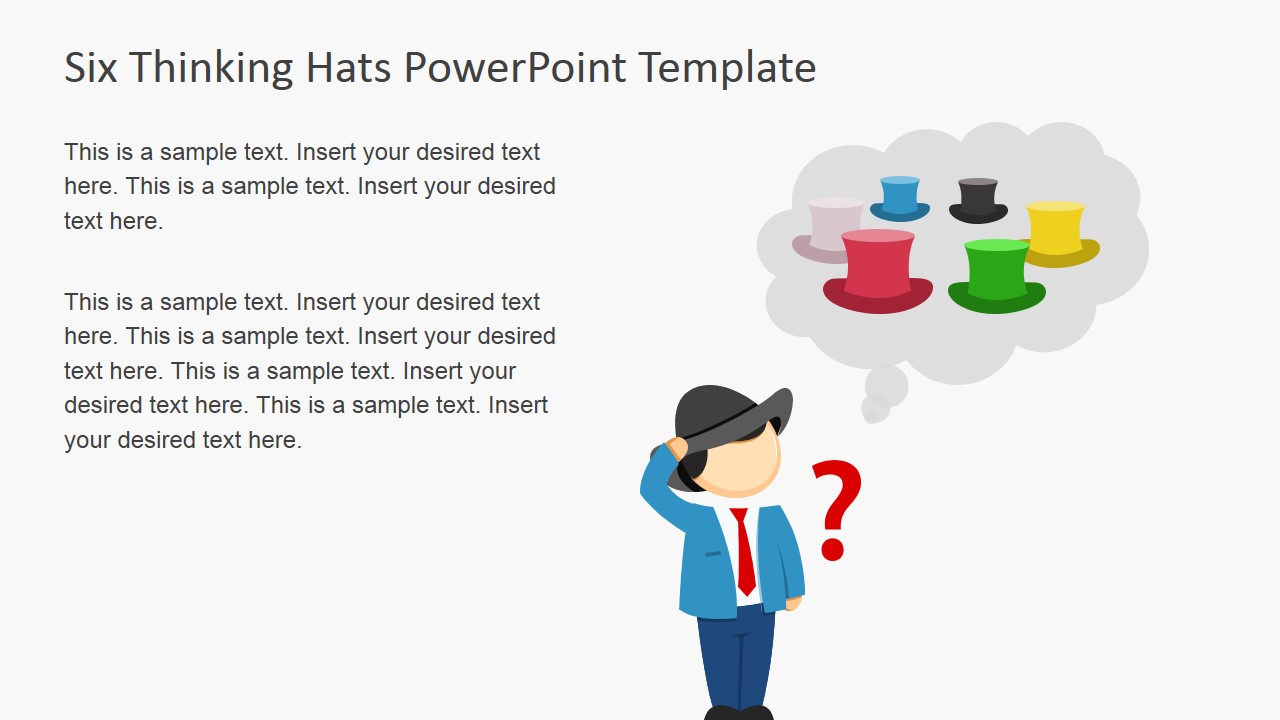 Six Thinking Hats PowerPoint Template

This is a sample text. Insert your desired text here. This is a sample text. Insert your desired text here.

This is a sample text. Insert your desired text here. This is a sample text. Insert your desired text here. This is a sample text. Insert your desired text here. This is a sample text. Insert your desired text here.

?